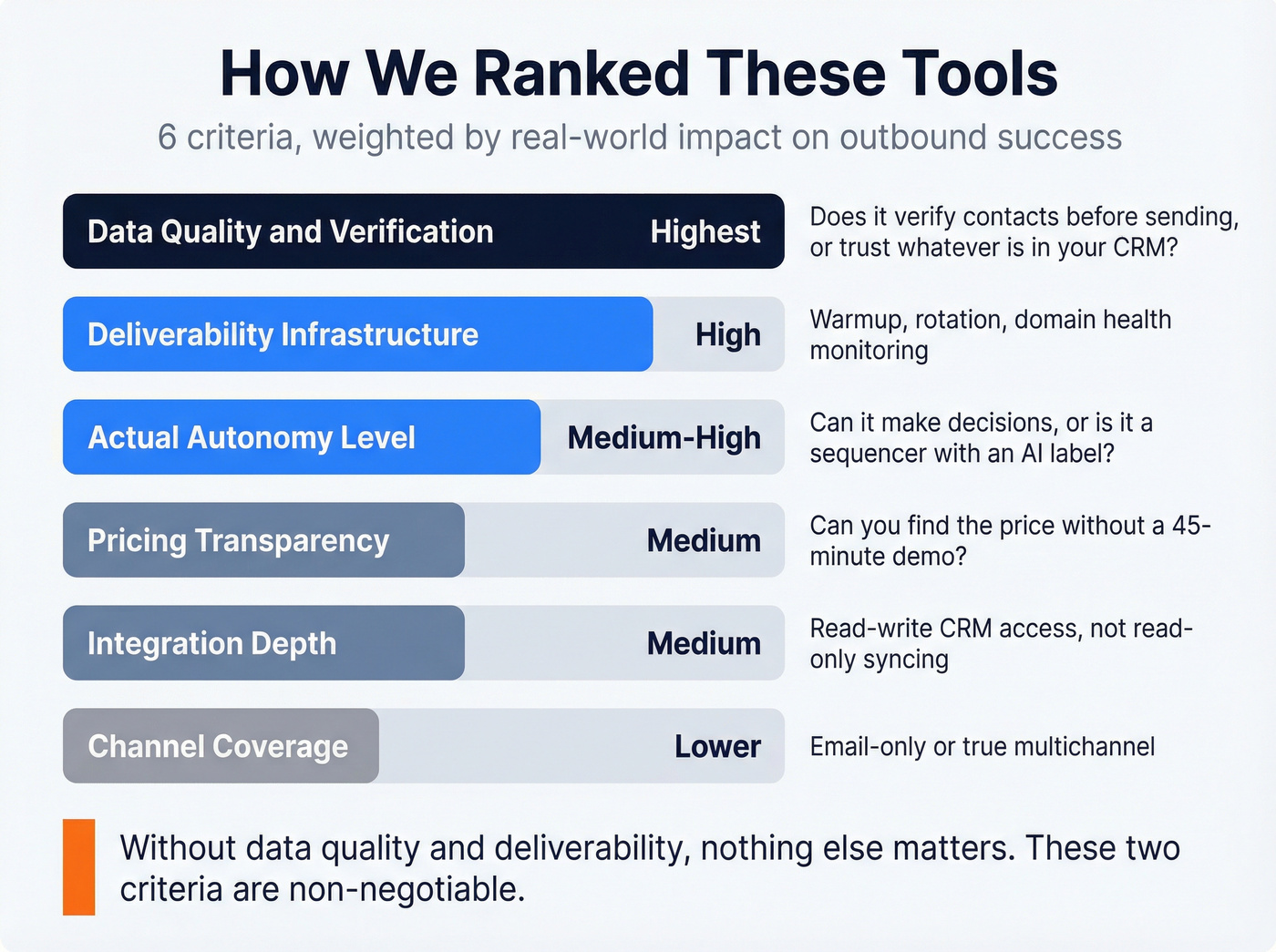 How We Ranked These Tools

6 criteria, weighted by real-world impact on outbound success

Data Quality and Verification Highest
Does it verify contacts before sending, or trust whatever is in your CRM?

Deliverability Infrastructure High
Warmup, rotation, domain health monitoring

Actual Autonomy Level Medium-High
Can it make decisions, or is it a sequencer with an AI label?

Pricing Transparency Medium
Can you find the price without a 45-minute demo?

Integration Depth Medium
Read-write CRM access, not read-only syncing

Channel Coverage Lower
Email-only or true multichannel

Without data quality and deliverability, nothing else matters. These two criteria are non-negotiable.